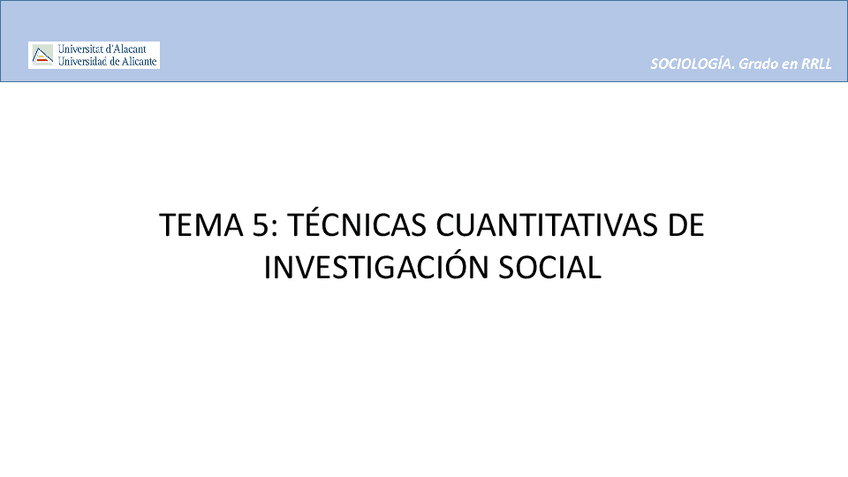 Universitat d'Alacant
Universidad de Alicante

SOCIOLOGÍA. Grado en RRLL

TEMA 5: TÉCNICAS CUANTITATIVAS DE INVESTIGACIÓN SOCIAL